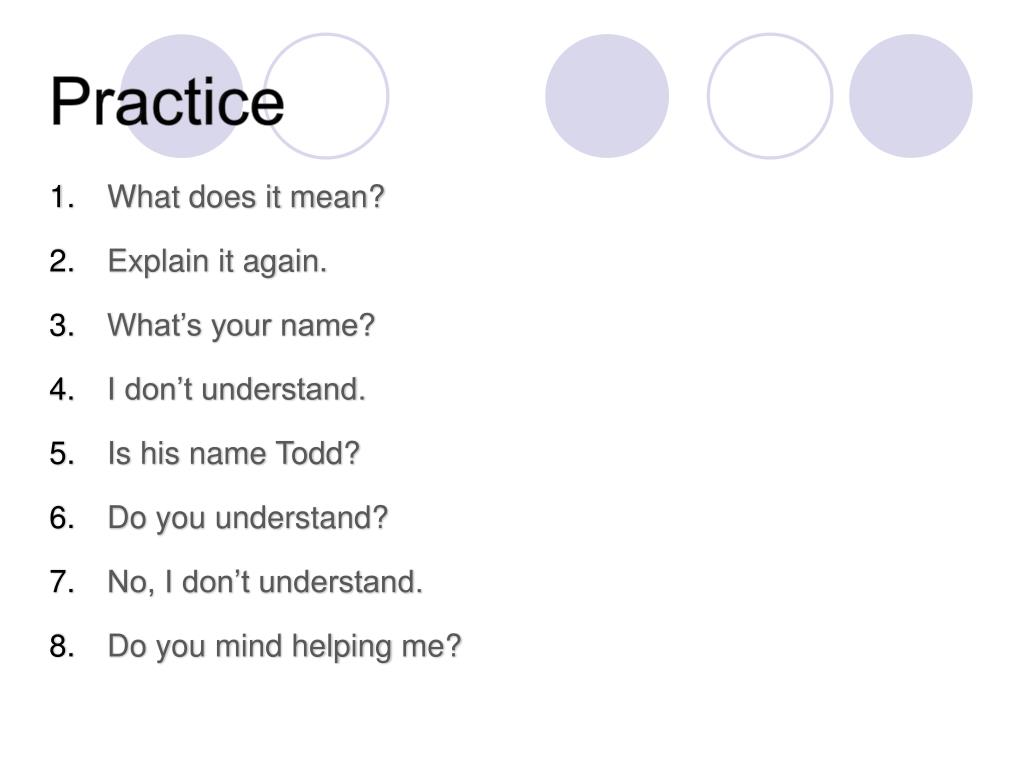 Practice

1. What does it mean?
2. Explain it again.
3. What’s your name?
4. I don’t understand.
5. Is his name Todd?
6. Do you understand?
7. No, I don’t understand.
8. Do you mind helping me?